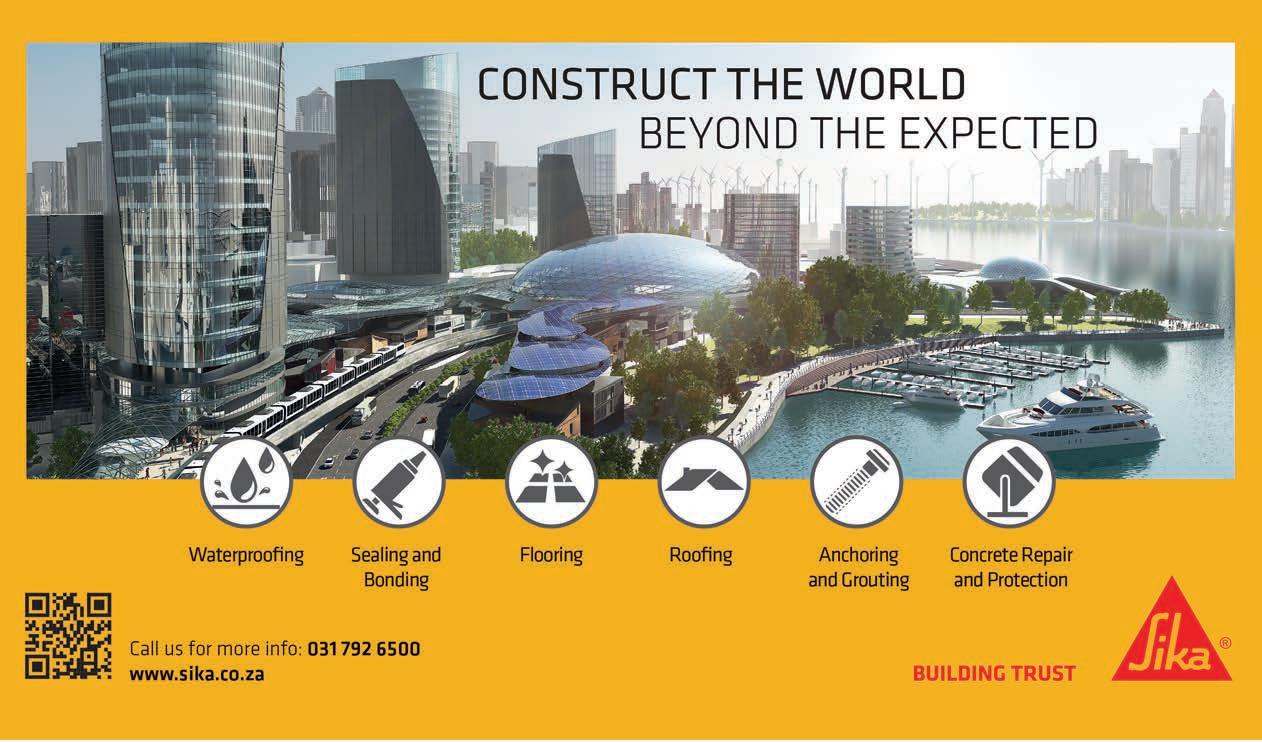 CONSTRUCT THE WORLD
BEYOND THE EXPECTED

Waterproofing

Sealing and Bonding

Flooring

Roofing

Anchoring and Grouting

Concrete Repair and Protection

Call us for more info: 031 792 6500
www.sika.co.za

BUILDING TRUST

Sika®